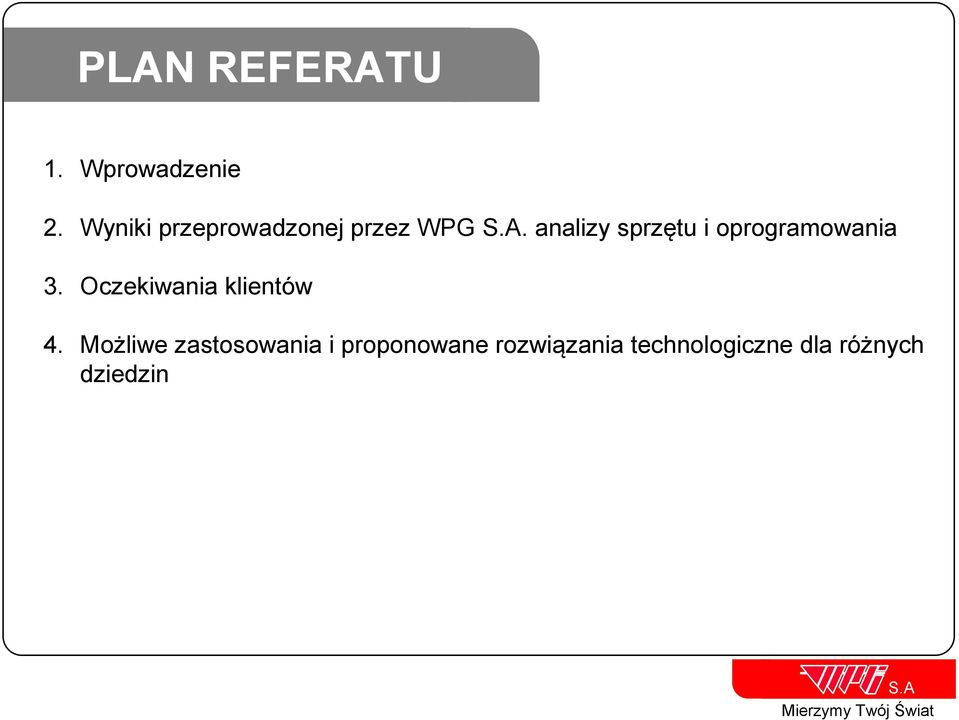 PLAN REFERATU

1. Wprowadzenie

2. Wyniki przeprowadzonej przez WPG S.A. analizy sprzętu i oprogramowania

3. Oczekiwania klientów

4. Możliwe zastosowania i proponowane rozwiązania technologiczne dla różnych dziedzin

WPG S.A

Mierzymy Twój Świat